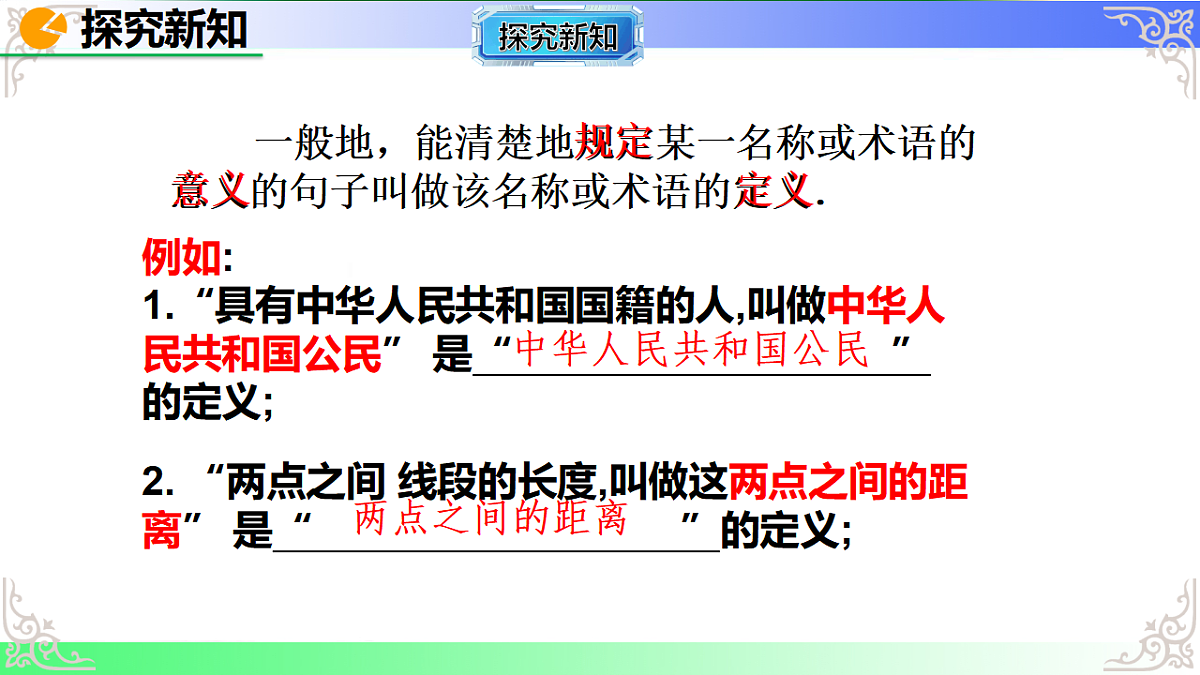 探究新知

探究新知

一般地，能清楚地规定某一名称或术语的意义的句子叫做该名称或术语的定义.

例如:

1.“具有中华人民共和国国籍的人,叫做中华人民共和国公民” 是“中华人民共和国公民 ”的定义;

2. “两点之间 线段的长度,叫做这两点之间的距离” 是“ 两点之间的距离 ”的定义;